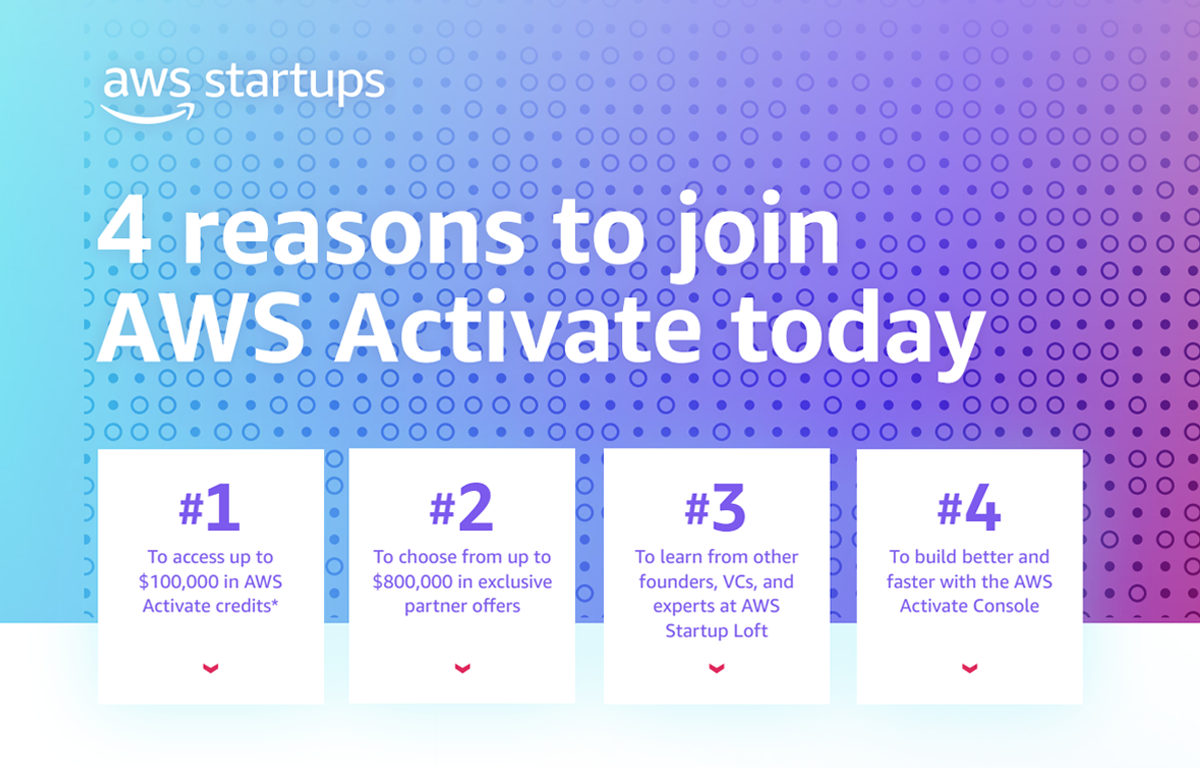 aws startups

4 reasons to join AWS Activate today

#1
To access up to \$100,000 in AWS Activate credits*

#2
To choose from up to \$800,000 in exclusive partner offers

#3
To learn from other founders, VCs, and experts at AWS Startup Loft

#4
To build better and faster with the AWS Activate Console